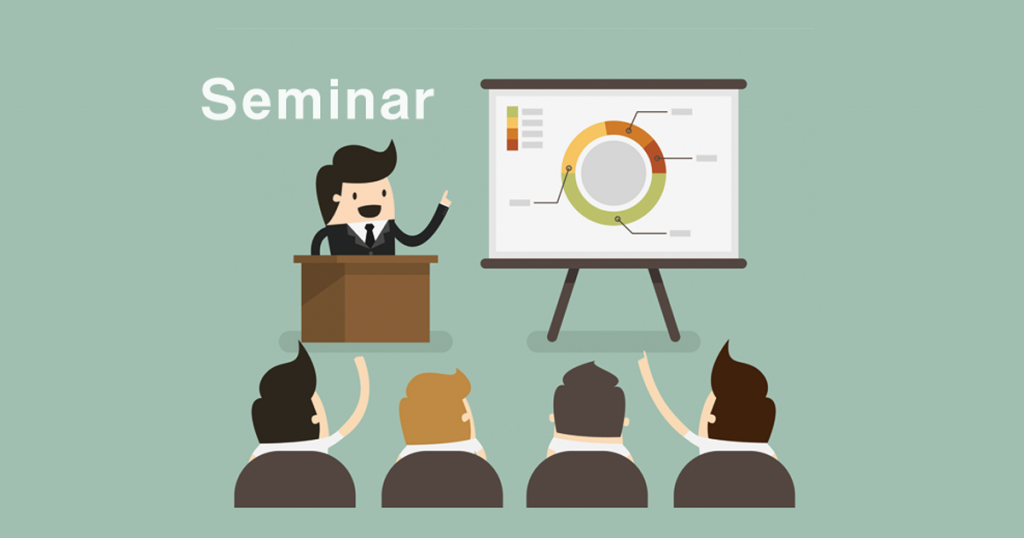 Seminar